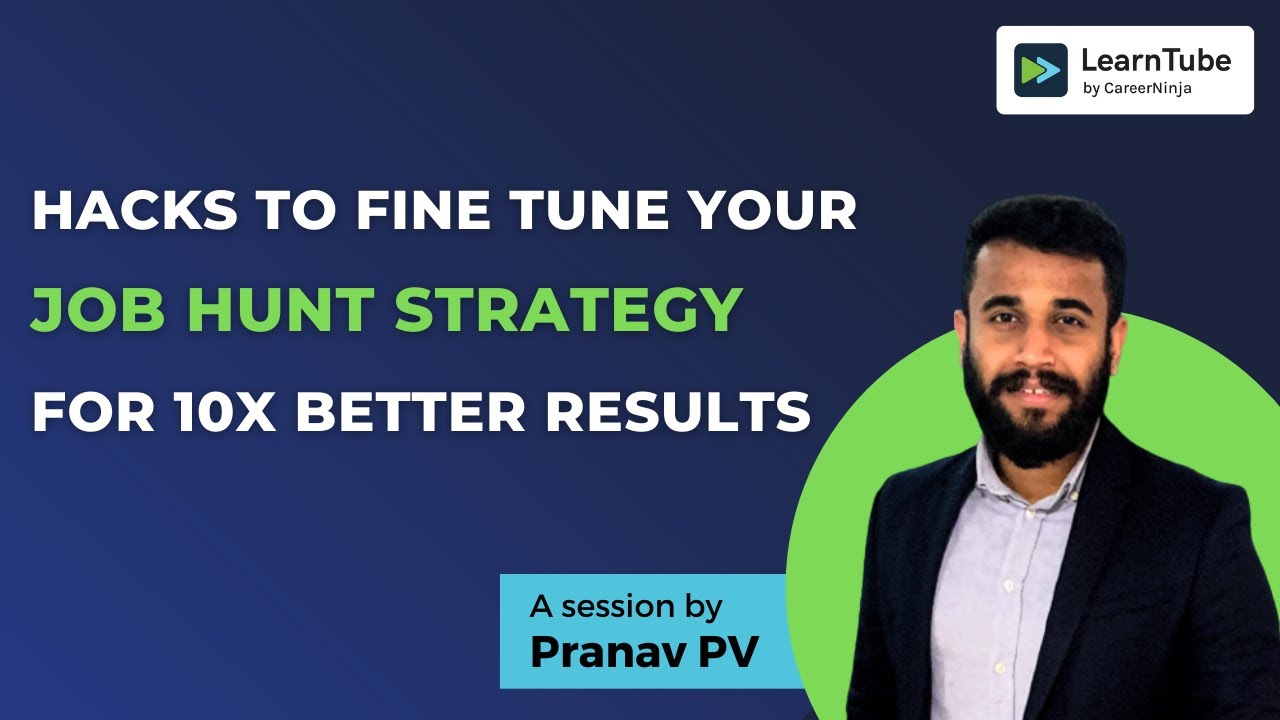 LearnTube
by CareerNinja

HACKS TO FINE TUNE YOUR
JOB HUNT STRATEGY
FOR 10X BETTER RESULTS

A session by
Pranav PV